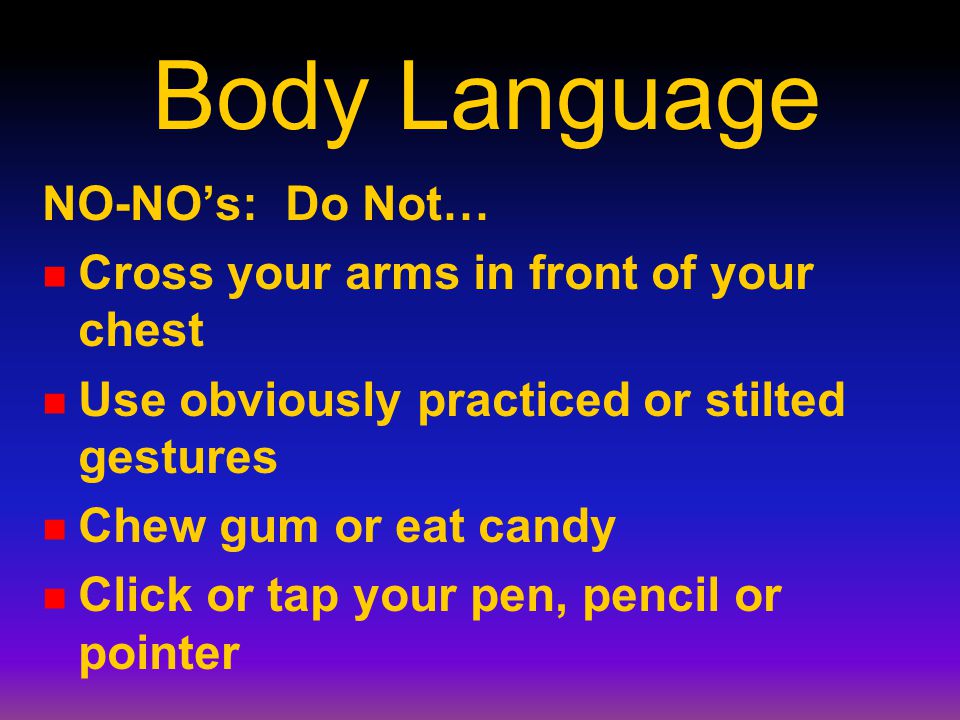 Body Language

NO-NO’s: Do Not…

- Cross your arms in front of your chest
- Use obviously practiced or stilted gestures
- Chew gum or eat candy
- Click or tap your pen, pencil or pointer